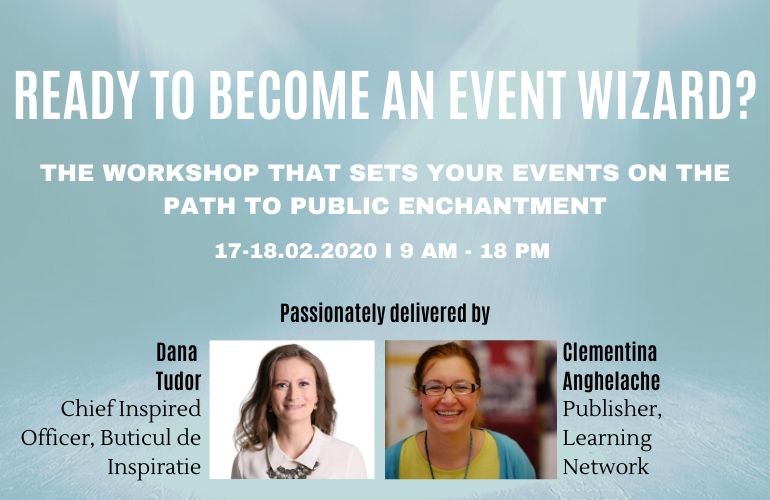 READY TO BECOME AN EVENT WIZARD?

THE WORKSHOP THAT SETS YOUR EVENTS ON THE PATH TO PUBLIC ENCHANTMENT

17-18.02.2020 I 9 AM - 18 PM

Passionately delivered by

Dana Tudor
Chief Inspired Officer, Buticul de Inspiratie

Clementina Anghelache
Publisher, Learning Network